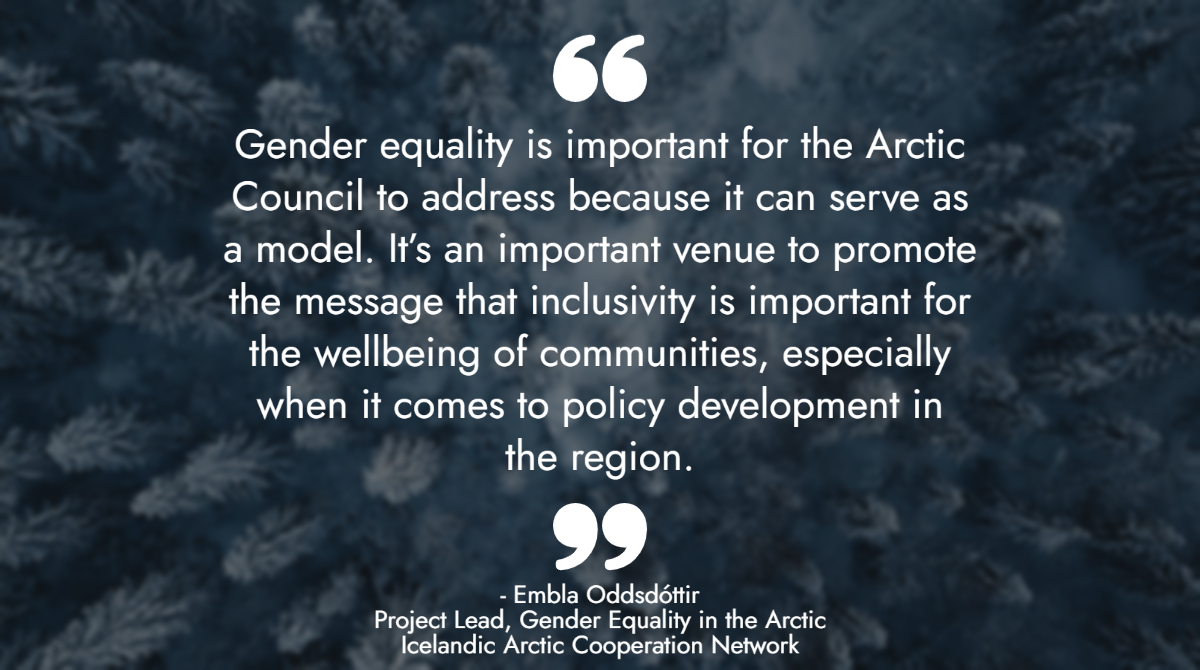 “

Gender equality is important for the Arctic Council to address because it can serve as a model. It’s an important venue to promote the message that inclusivity is important for the wellbeing of communities, especially when it comes to policy development in the region.

”

- Embla Oddsdóttir
Project Lead, Gender Equality in the Arctic
Icelandic Arctic Cooperation Network